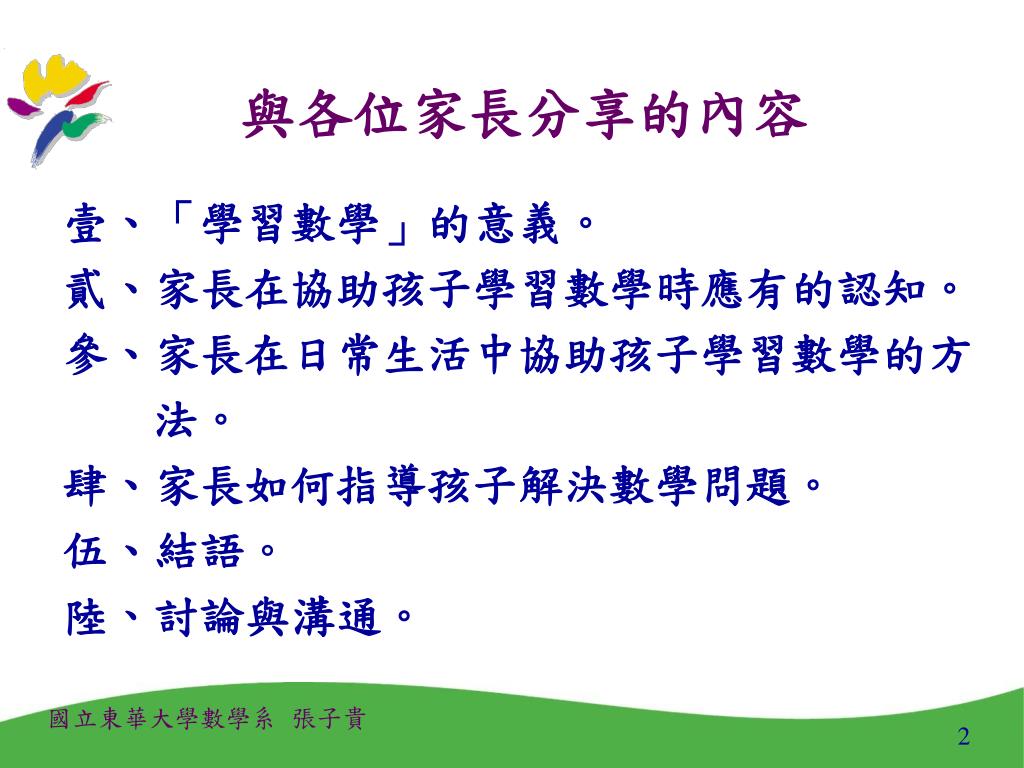 與各位家長分享的內容

壹、「學習數學」的意義。

貳、家長在協助孩子學習數學時應有的認知。

參、家長在日常生活中協助孩子學習數學的方法。

肆、家長如何指導孩子解決數學問題。

伍、結語。

陸、討論與溝通。

國立東華大學數學系 張子貴

2